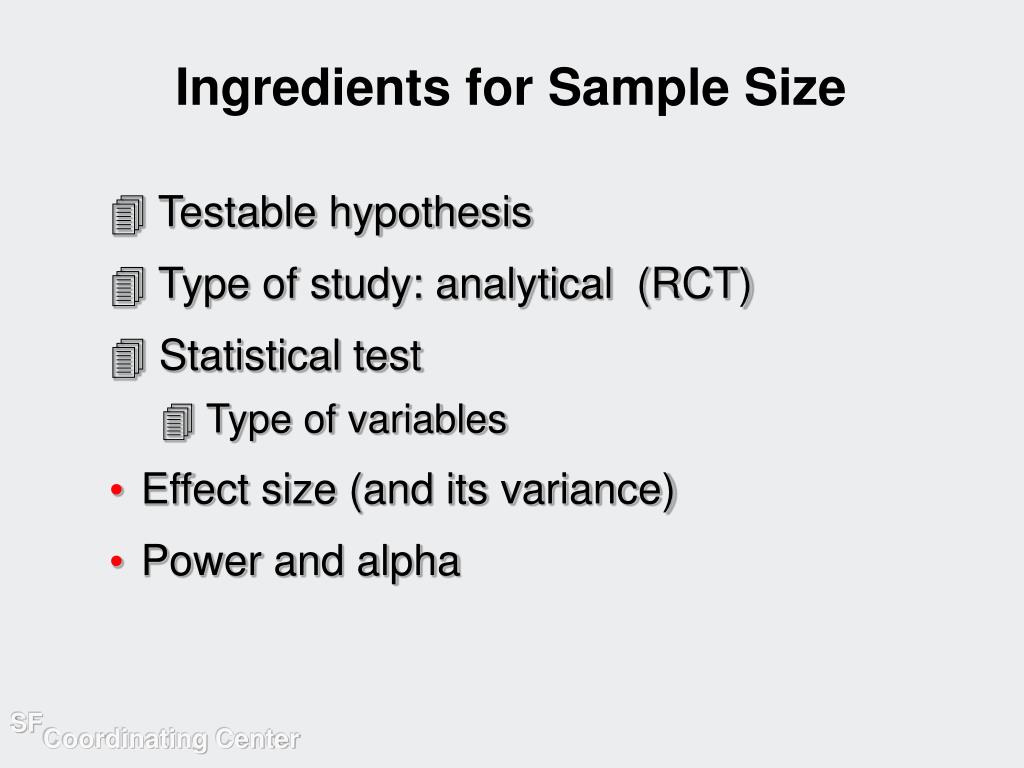 Ingredients for Sample Size

Testable hypothesis

Type of study: analytical (RCT)

Statistical test

Type of variables

• Effect size (and its variance)

• Power and alpha

SF Coordinating Center